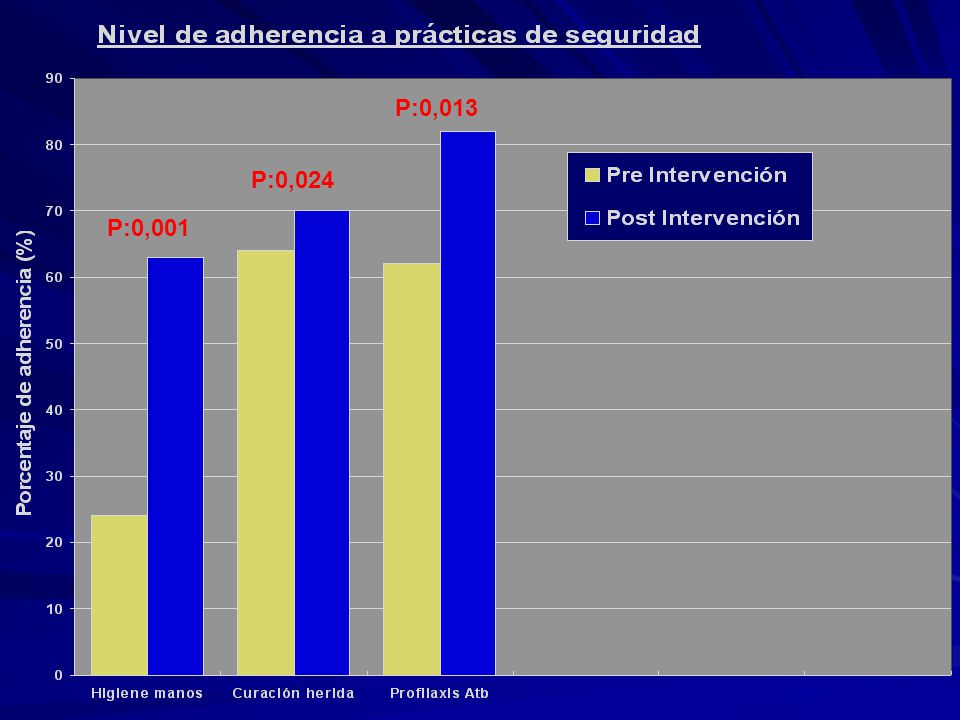 Nivel de adherencia a prácticas de seguridad

Porcentaje de adherencia (%)

90
80
70
60
50
40
30
20
10
0

P:0,001
P:0,024
P:0,013

Pre Intervención
Post Intervención

Higiene manos
Curación herida
Profilaxis Atb